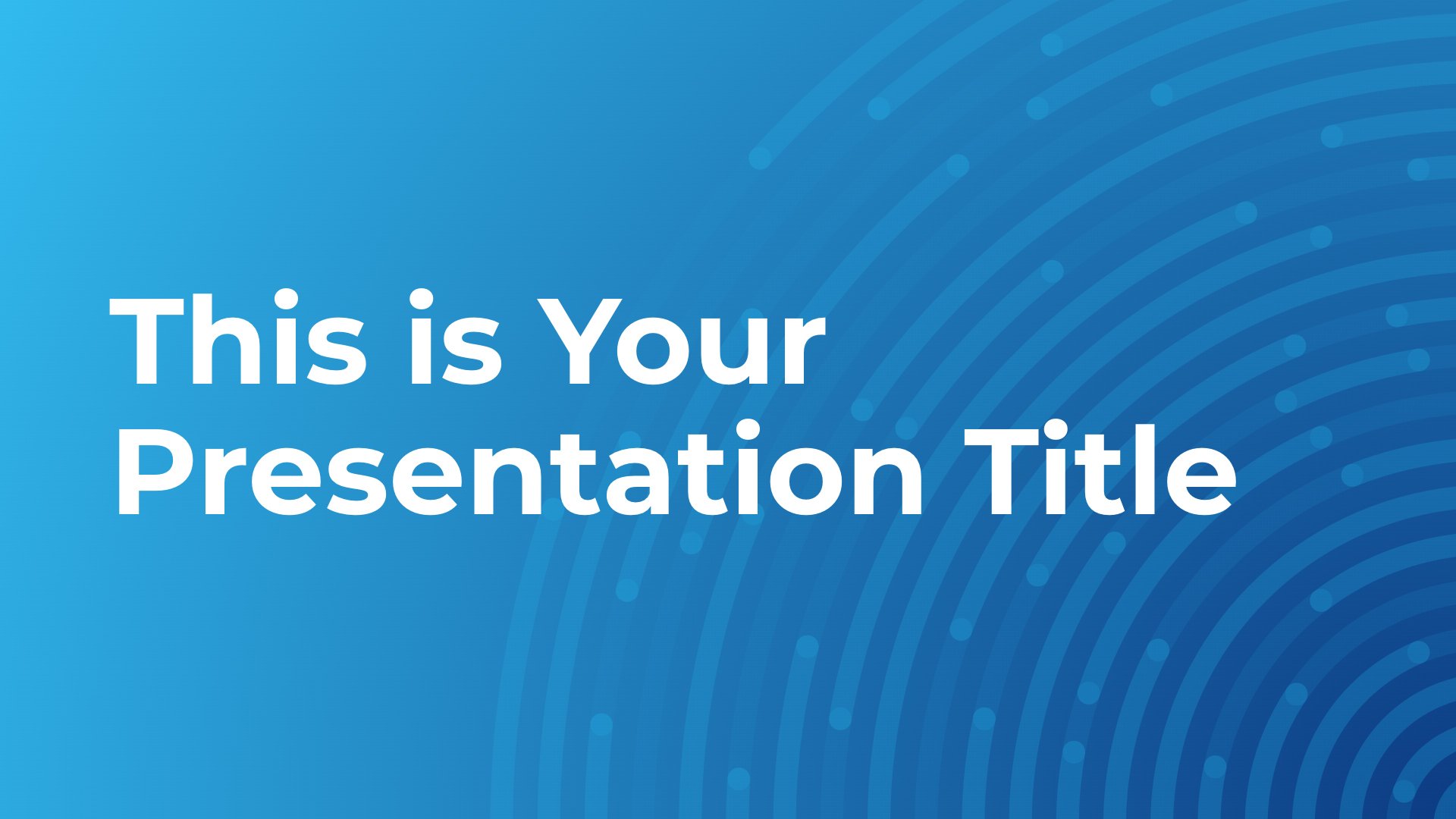 This is Your Presentation Title